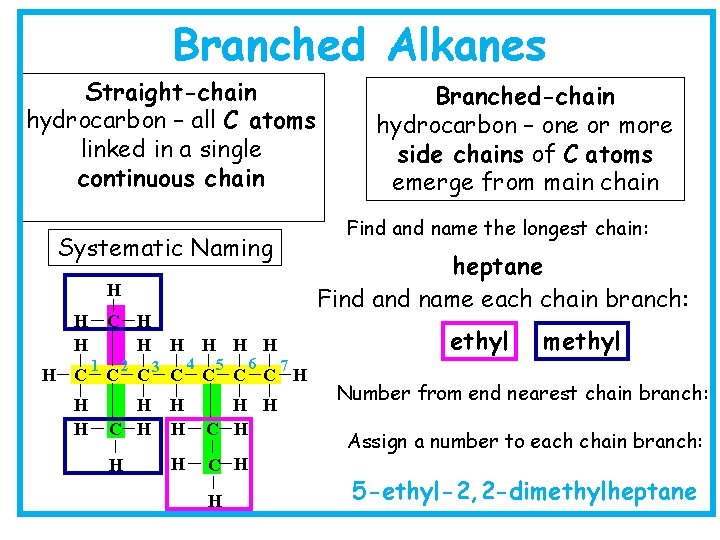 Branched Alkanes

Straight-chain hydrocarbon – all C atoms linked in a single continuous chain

Branched-chain hydrocarbon – one or more side chains of C atoms emerge from main chain

Systematic Naming

H
H–C–H
H H H H H H
H–C–C–C–C–C–C–C–H
1 2 3 4 5 6 7
H H H H H
H–C–H H–C–H
H H–C–H
H

Find and name the longest chain:

heptane

Find and name each chain branch:

ethyl methyl

Number from end nearest chain branch:

Assign a number to each chain branch:

5-ethyl-2,2-dimethylheptane